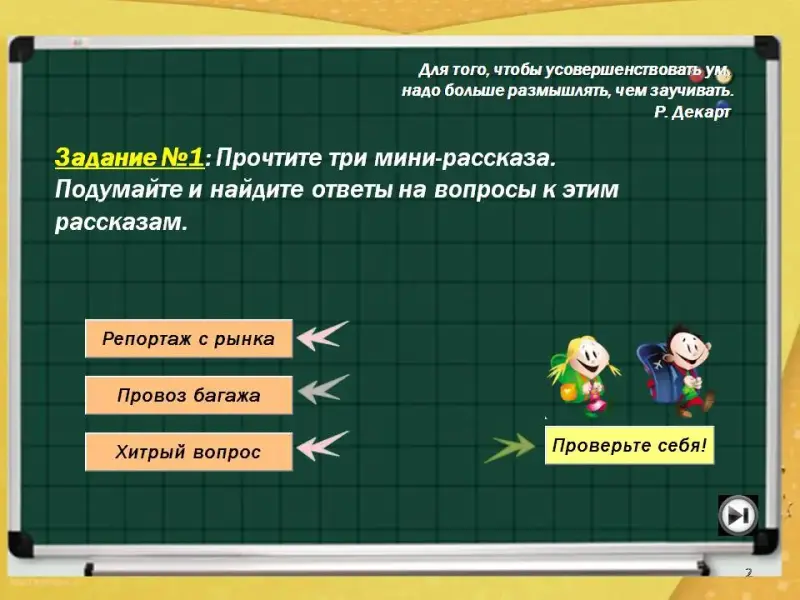 Для того, чтобы усовершенствовать ум, надо больше размышлять, чем заучивать.
Р. Декарт

Задание №1: Прочтите три мини-рассказа. Подумайте и найдите ответы на вопросы к этим рассказам.

Репортаж с рынка

Провоз багажа

Хитрый вопрос

Проверьте себя!

2